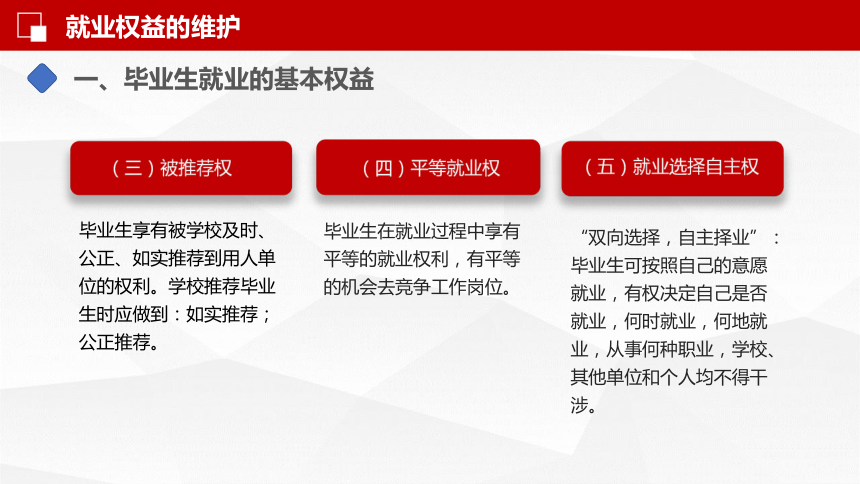 就业权益的维护

一、毕业生就业的基本权益

（三）被推荐权

毕业生享有被学校及时、公正、如实推荐到用人单位的权利。学校推荐毕业生时应做到：如实推荐；公正推荐。

（四）平等就业权

毕业生在就业过程中享有平等的就业权利，有平等的机会去竞争工作岗位。

（五）就业选择自主权

“双向选择，自主择业”：毕业生可按照自己的意愿就业，有权决定自己是否就业，何时就业，何地就业，从事何种职业，学校、其他单位和个人均不得干涉。